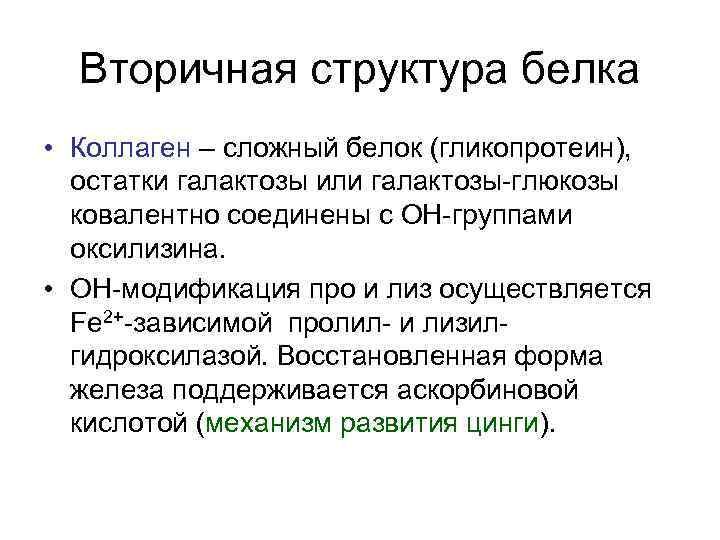 Вторичная структура белка

• Коллаген – сложный белок (гликопротеин), остатки галактозы или галактозы-глюкозы ковалентно соединены с ОН-группами оксилизина.

• ОН-модификация про и лиз осуществляется $Fe^{2+}$-зависимой пролил- и лизил-гидроксилазой. Восстановленная форма железа поддерживается аскорбиновой кислотой (механизм развития цинги).